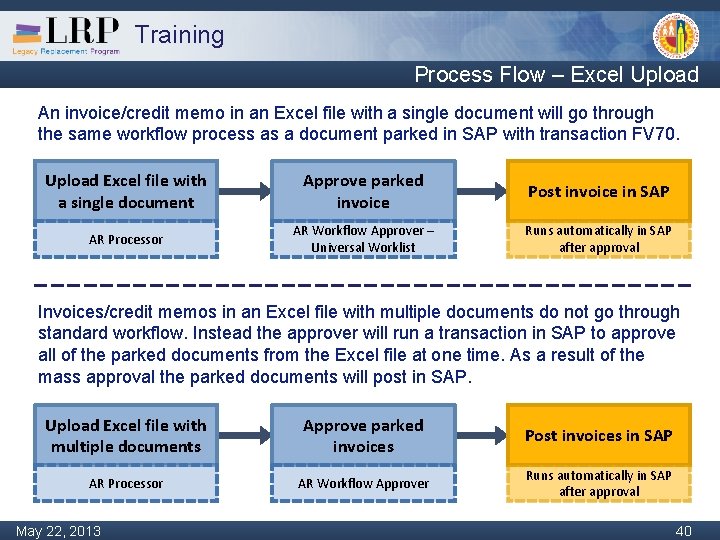 LRP Training
Legacy Replacement Program

Process Flow – Excel Upload

An invoice/credit memo in an Excel file with a single document will go through the same workflow process as a document parked in SAP with transaction FV70.

Upload Excel file with a single document

AR Processor

Approve parked invoice

AR Workflow Approver – Universal Worklist

Post invoice in SAP

Runs automatically in SAP after approval

Invoices/credit memos in an Excel file with multiple documents do not go through standard workflow. Instead the approver will run a transaction in SAP to approve all of the parked documents from the Excel file at one time. As a result of the mass approval the parked documents will post in SAP.

Upload Excel file with multiple documents

AR Processor

Approve parked invoices

AR Workflow Approver

Post invoices in SAP

Runs automatically in SAP after approval

May 22, 2013

40